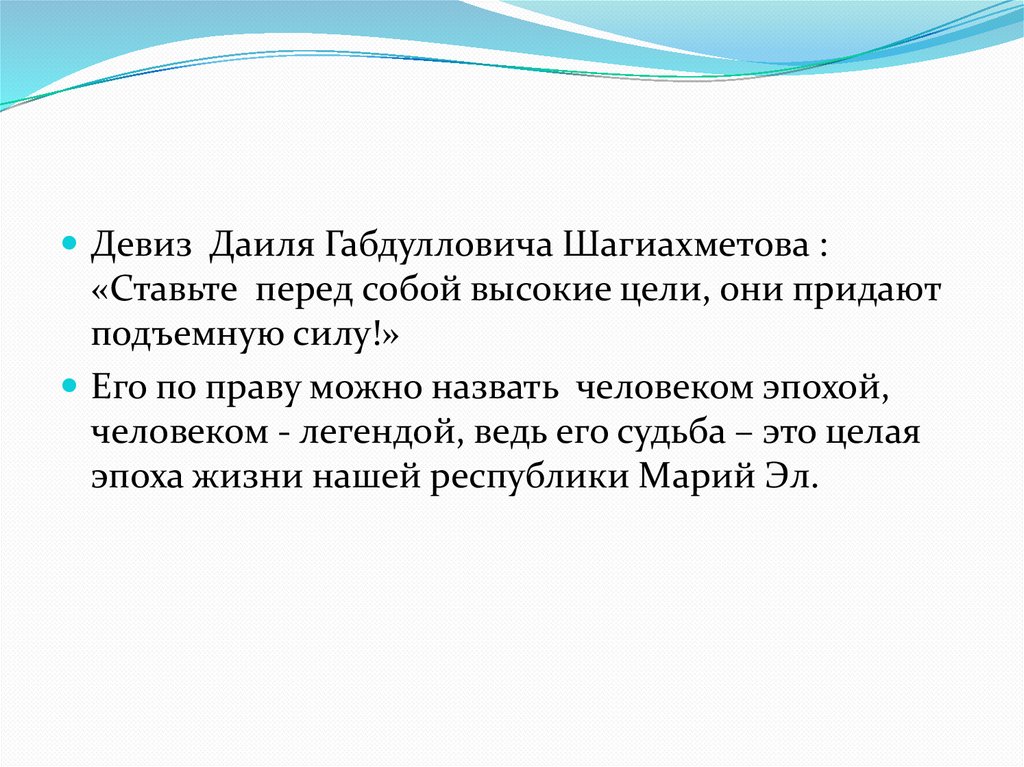 Девиз Даиля Габдулловича Шагиахметова : «Ставьте перед собой высокие цели, они придают подъемную силу!»

Его по праву можно назвать человеком эпохой, человеком - легендой, ведь его судьба – это целая эпоха жизни нашей республики Марий Эл.